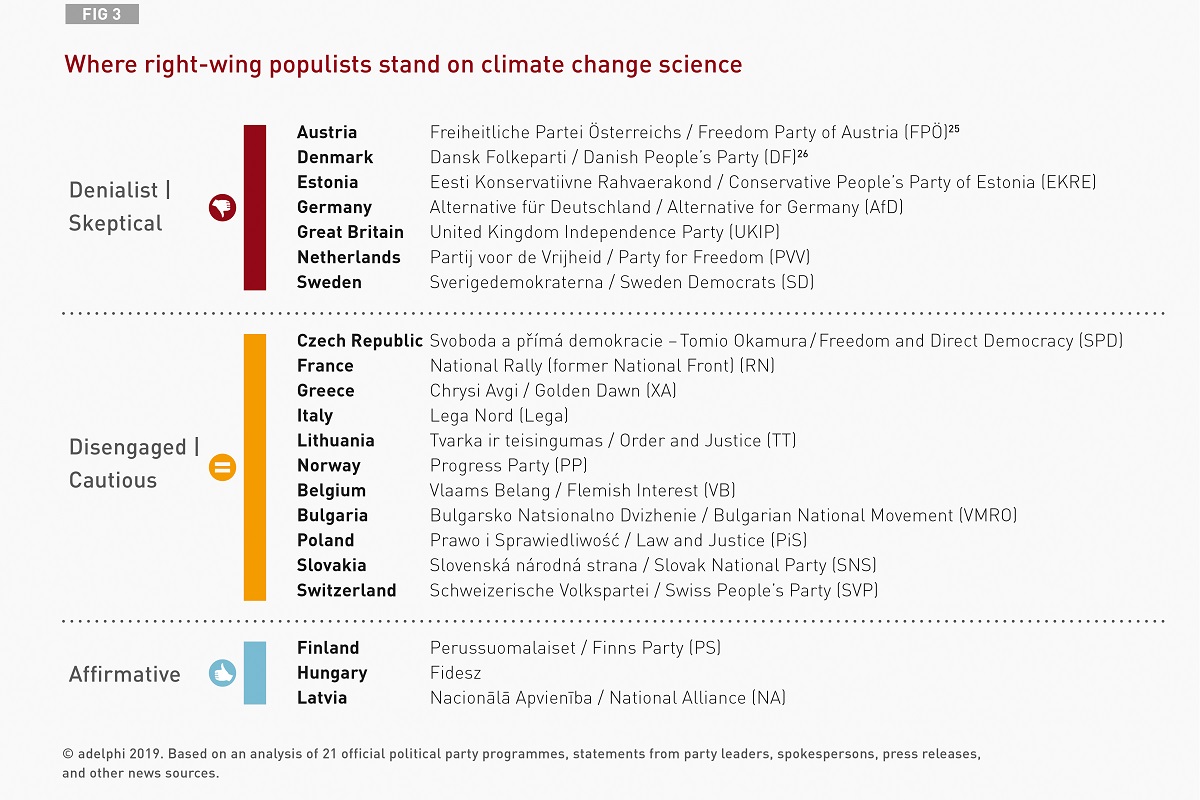 FIG 3

Where right-wing populists stand on climate change science

Denialist | Skeptical

| | |
|---|---|
| Austria | Freiheitliche Partei Österreichs / Freedom Party of Austria (FPÖ)$^{25}$ |
| Denmark | Dansk Folkeparti / Danish People's Party (DF)$^{26}$ |
| Estonia | Eesti Konservatiivne Rahvaerakond / Conservative People's Party of Estonia (EKRE) |
| Germany | Alternative für Deutschland / Alternative for Germany (AfD) |
| Great Britain | United Kingdom Independence Party (UKIP) |
| Netherlands | Partij voor de Vrijheid / Party for Freedom (PVV) |
| Sweden | Sverigedemokraterna / Sweden Democrats (SD) |

Disengaged | Cautious

| | |
|---|---|
| Czech Republic | Svoboda a přímá demokracie – Tomio Okamura / Freedom and Direct Democracy (SPD) |
| France | National Rally (former National Front) (RN) |
| Greece | Chrysi Avgi / Golden Dawn (XA) |
| Italy | Lega Nord (Lega) |
| Lithuania | Tvarka ir teisingumas / Order and Justice (TT) |
| Norway | Progress Party (PP) |
| Belgium | Vlaams Belang / Flemish Interest (VB) |
| Bulgaria | Bulgarsko Natsionalno Dvizhenie / Bulgarian National Movement (VMRO) |
| Poland | Prawo i Sprawiedliwość / Law and Justice (PiS) |
| Slovakia | Slovenská národná strana / Slovak National Party (SNS) |
| Switzerland | Schweizerische Volkspartei / Swiss People's Party (SVP) |

Affirmative

| | |
|---|---|
| Finland | Perussuomalaiset / Finns Party (PS) |
| Hungary | Fidesz |
| Latvia | Nacionālā Apvienība / National Alliance (NA) |

© adelphi 2019. Based on an analysis of 21 official political party programmes, statements from party leaders, spokespersons, press releases, and other news sources.